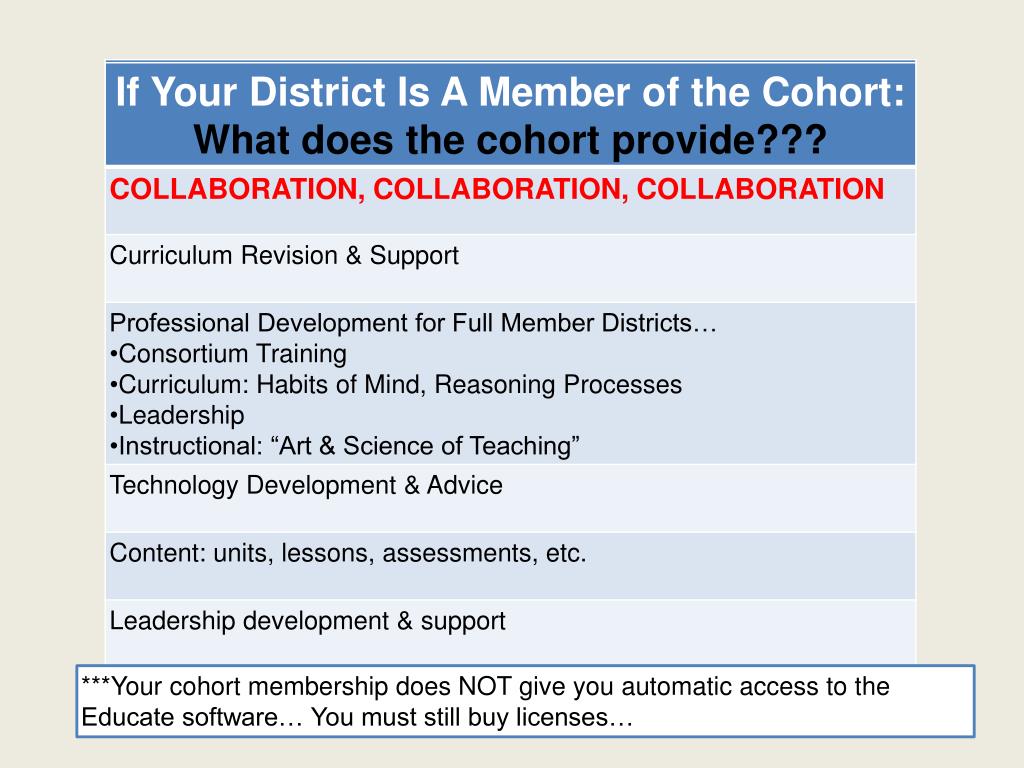 | If Your District Is A Member of the Cohort: What does the cohort provide??? |
|---|
| COLLABORATION, COLLABORATION, COLLABORATION |
| Curriculum Revision & Support |
| Professional Development for Full Member Districts… •Consortium Training •Curriculum: Habits of Mind, Reasoning Processes •Leadership •Instructional: “Art & Science of Teaching” |
| Technology Development & Advice |
| Content: units, lessons, assessments, etc. |
| Leadership development & support |

***Your cohort membership does NOT give you automatic access to the Educate software… You must still buy licenses…